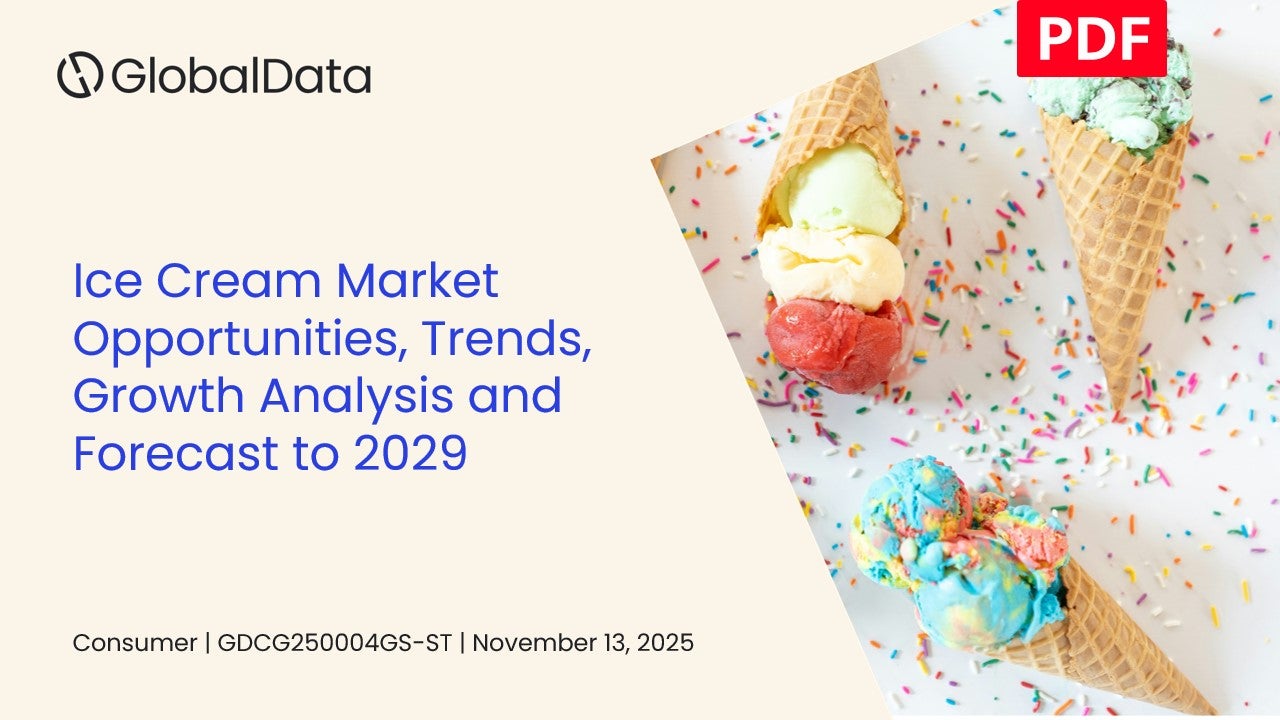 GlobalData

PDF

Ice Cream Market Opportunities, Trends, Growth Analysis and Forecast to 2029

Consumer | GDCG250004GS-ST | November 13, 2025